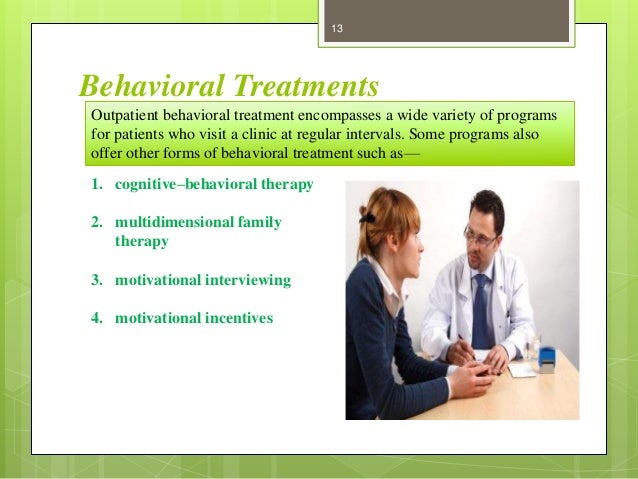 13

Behavioral Treatments

Outpatient behavioral treatment encompasses a wide variety of programs for patients who visit a clinic at regular intervals. Some programs also offer other forms of behavioral treatment such as—

1. cognitive–behavioral therapy
2. multidimensional family therapy
3. motivational interviewing
4. motivational incentives